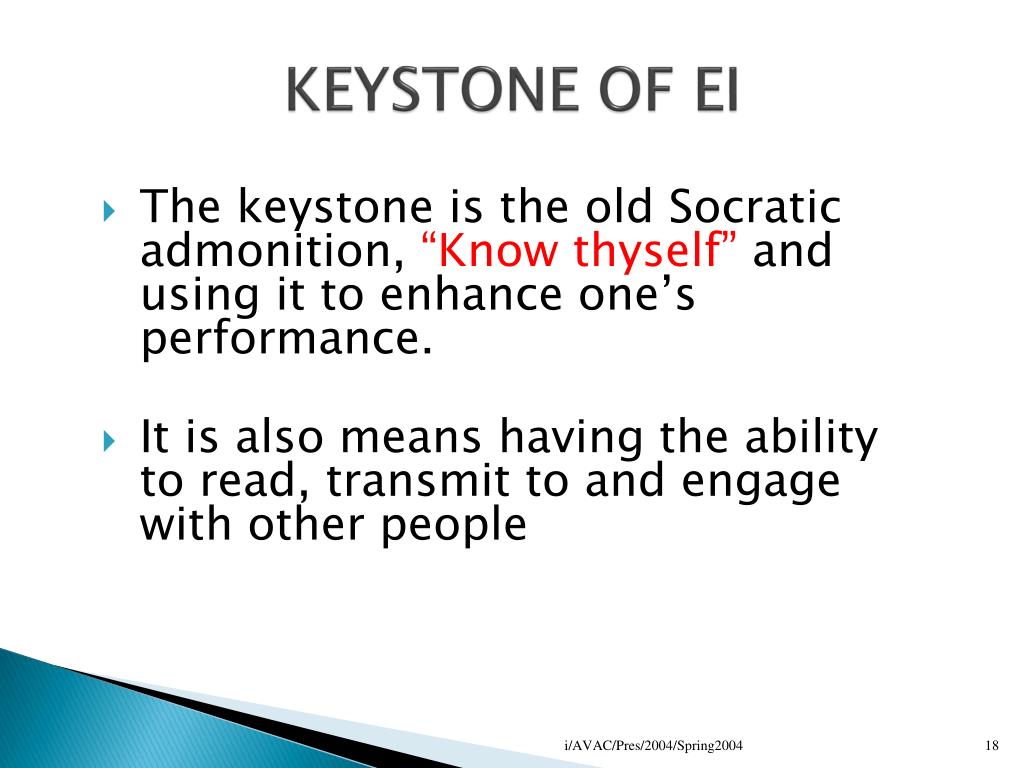 KEYSTONE OF EI

The keystone is the old Socratic admonition, “Know thyself” and using it to enhance one’s performance.

It is also means having the ability to read, transmit to and engage with other people

i/AVAC/Pres/2004/Spring2004

18